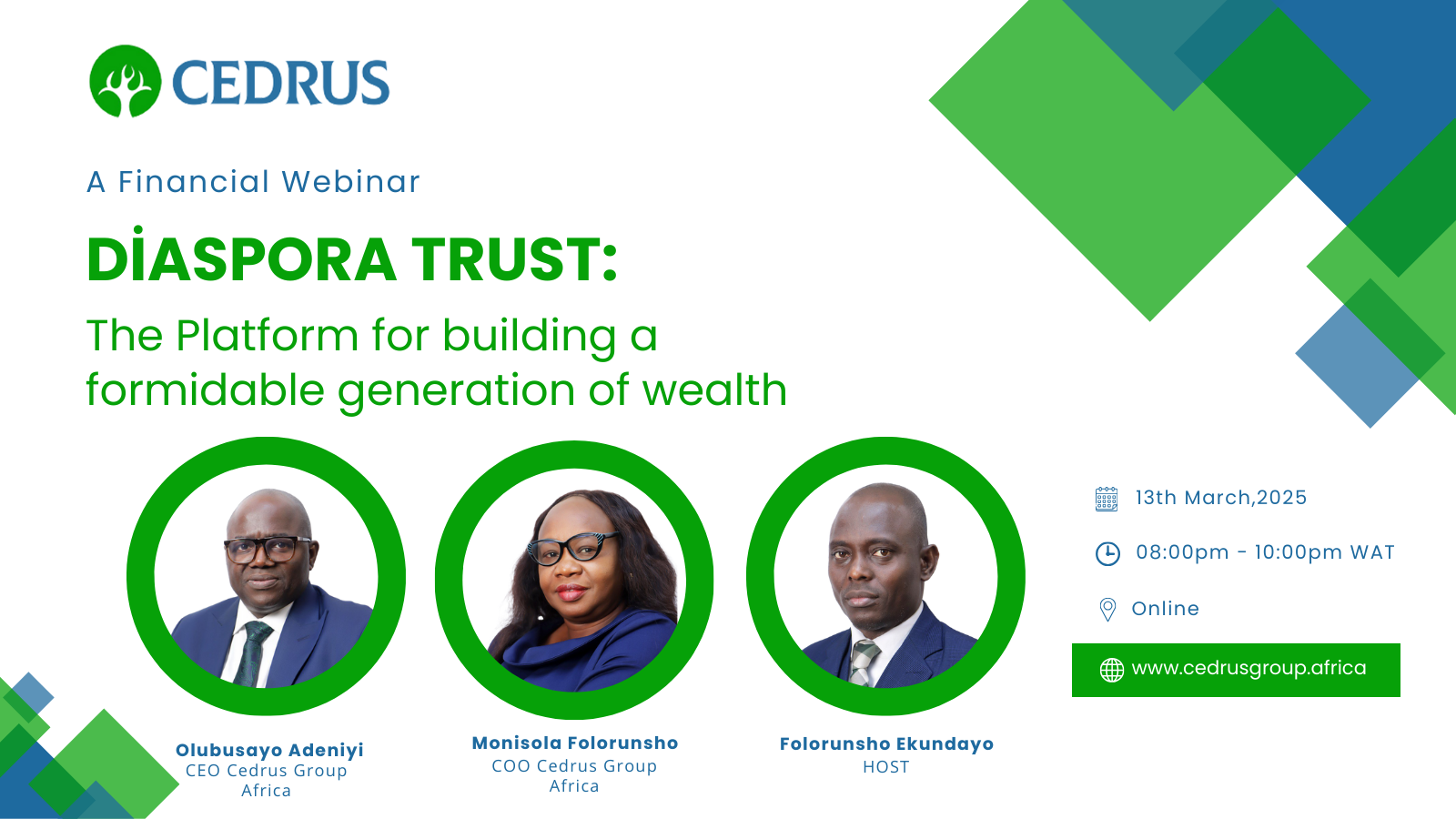 CEDRUS

A Financial Webinar

DİASPORA TRUST:

The Platform for building a formidable generation of wealth

Olubusayo Adeniyi
CEO Cedrus Group Africa

Monisola Folorunsho
COO Cedrus Group Africa

Folorunsho Ekundayo
HOST

13th March,2025

08:00pm - 10:00pm WAT

Online

www.cedrusgroup.africa